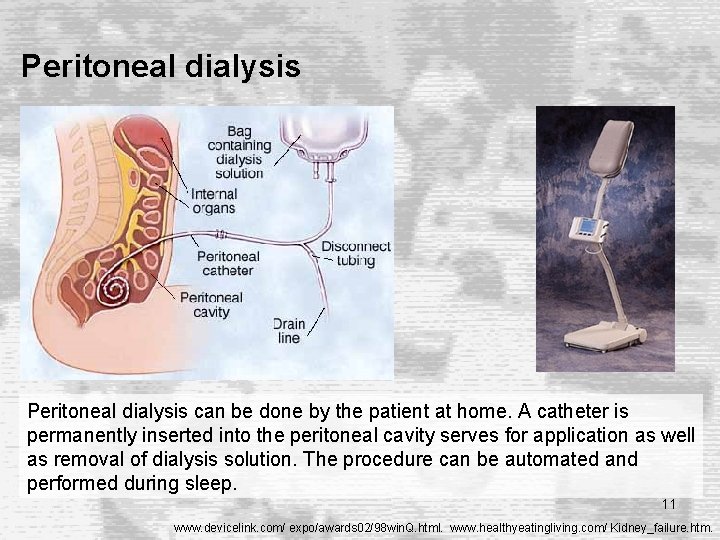 Peritoneal dialysis

Bag containing dialysis solution

Internal organs

Peritoneal catheter

Disconnect tubing

Peritoneal cavity

Drain line

Peritoneal dialysis can be done by the patient at home. A catheter is permanently inserted into the peritoneal cavity serves for application as well as removal of dialysis solution. The procedure can be automated and performed during sleep.

11

www.devicelink.com/ expo/awards02/98winQ.html. www.healthyeatingliving.com/ Kidney_failure.htm.